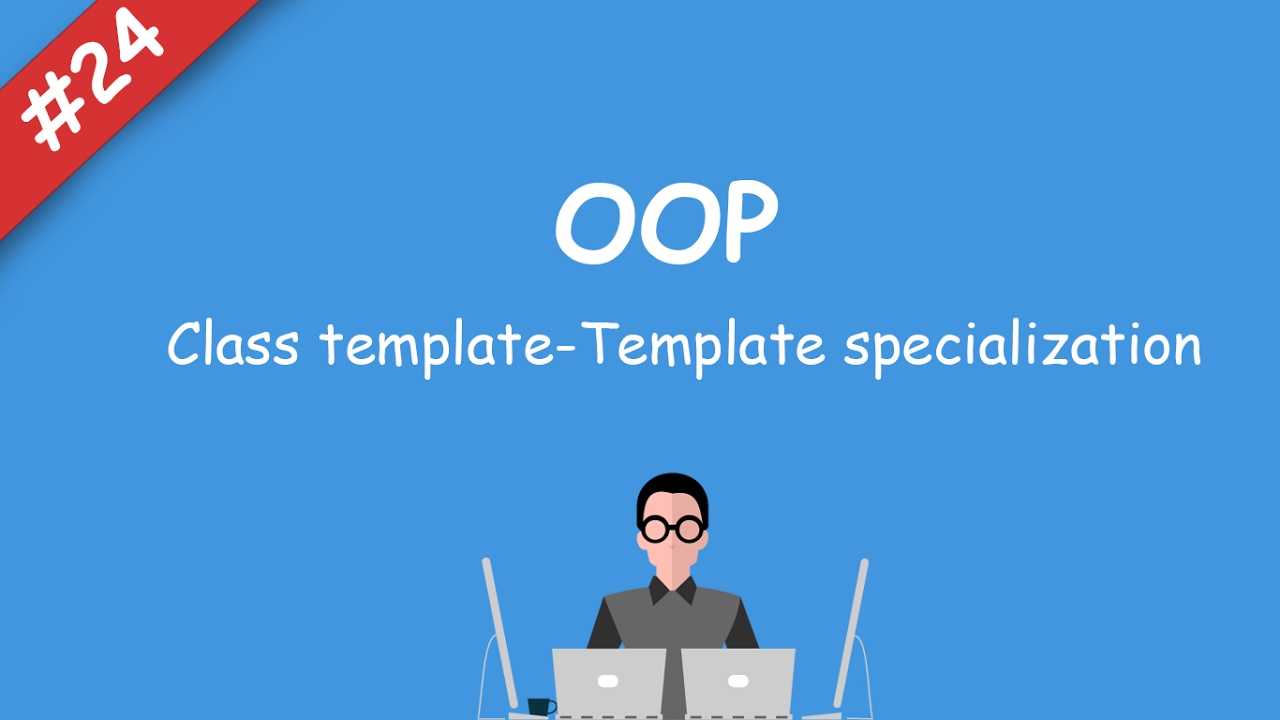 #24

OOP

Class template-Template specialization